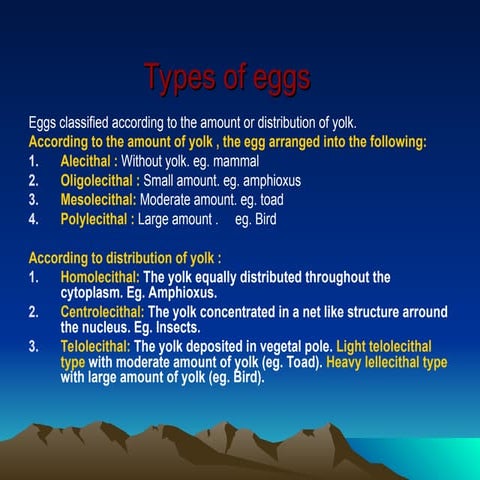 Types of eggs

Eggs classified according to the amount or distribution of yolk.

According to the amount of yolk , the egg arranged into the following:

1. Alecithal : Without yolk. eg. mammal
2. Oligolecithal : Small amount. eg. amphioxus
3. Mesolecithal: Moderate amount. eg. toad
4. Polylecithal : Large amount . eg. Bird

According to distribution of yolk :

1. Homolecithal: The yolk equally distributed throughout the cytoplasm. Eg. Amphioxus.
2. Centrolecithal: The yolk concentrated in a net like structure arround the nucleus. Eg. Insects.
3. Telolecithal: The yolk deposited in vegetal pole. Light telolecithal type with moderate amount of yolk (eg. Toad). Heavy lellecithal type with large amount of yolk (eg. Bird).